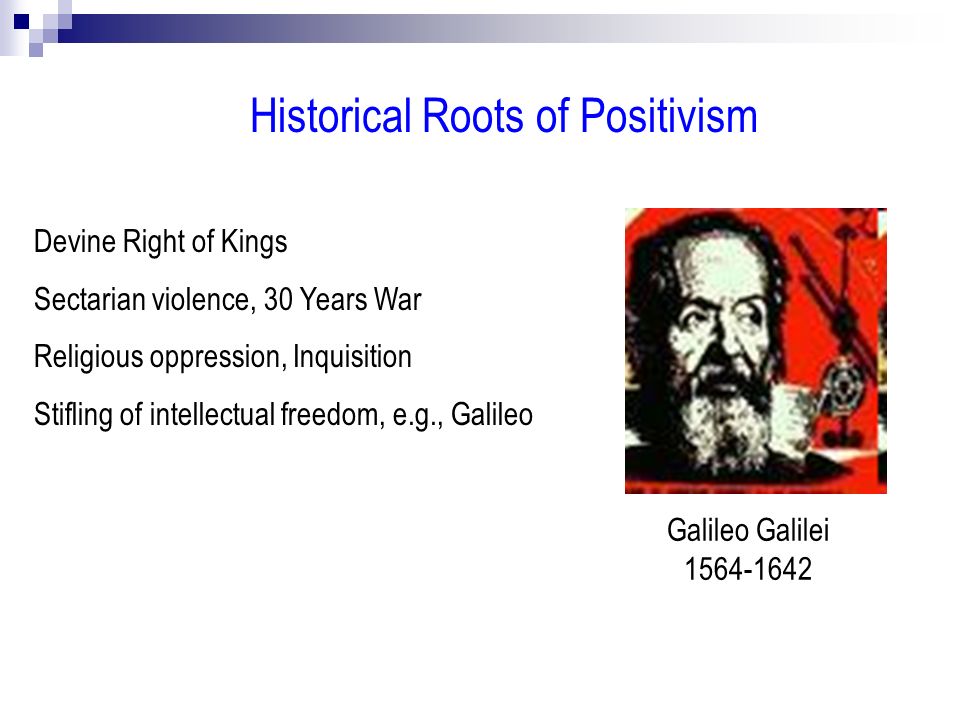 Historical Roots of Positivism

Devine Right of Kings

Sectarian violence, 30 Years War

Religious oppression, Inquisition

Stifling of intellectual freedom, e.g., Galileo

Galileo Galilei
1564-1642